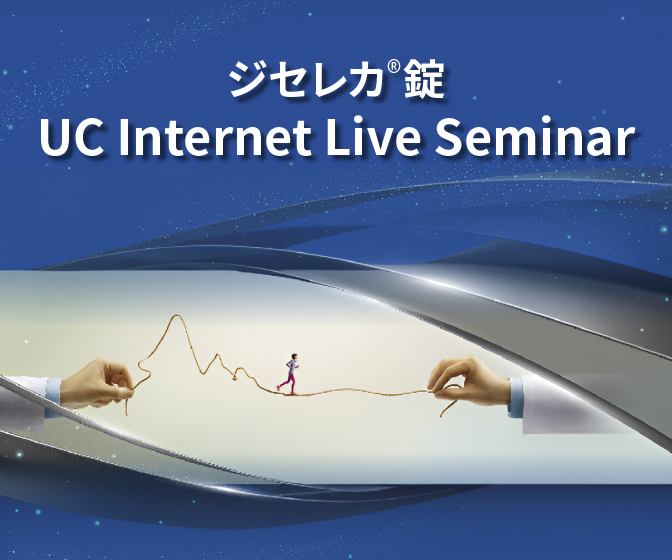 ジセレカ®錠
UC Internet Live Seminar